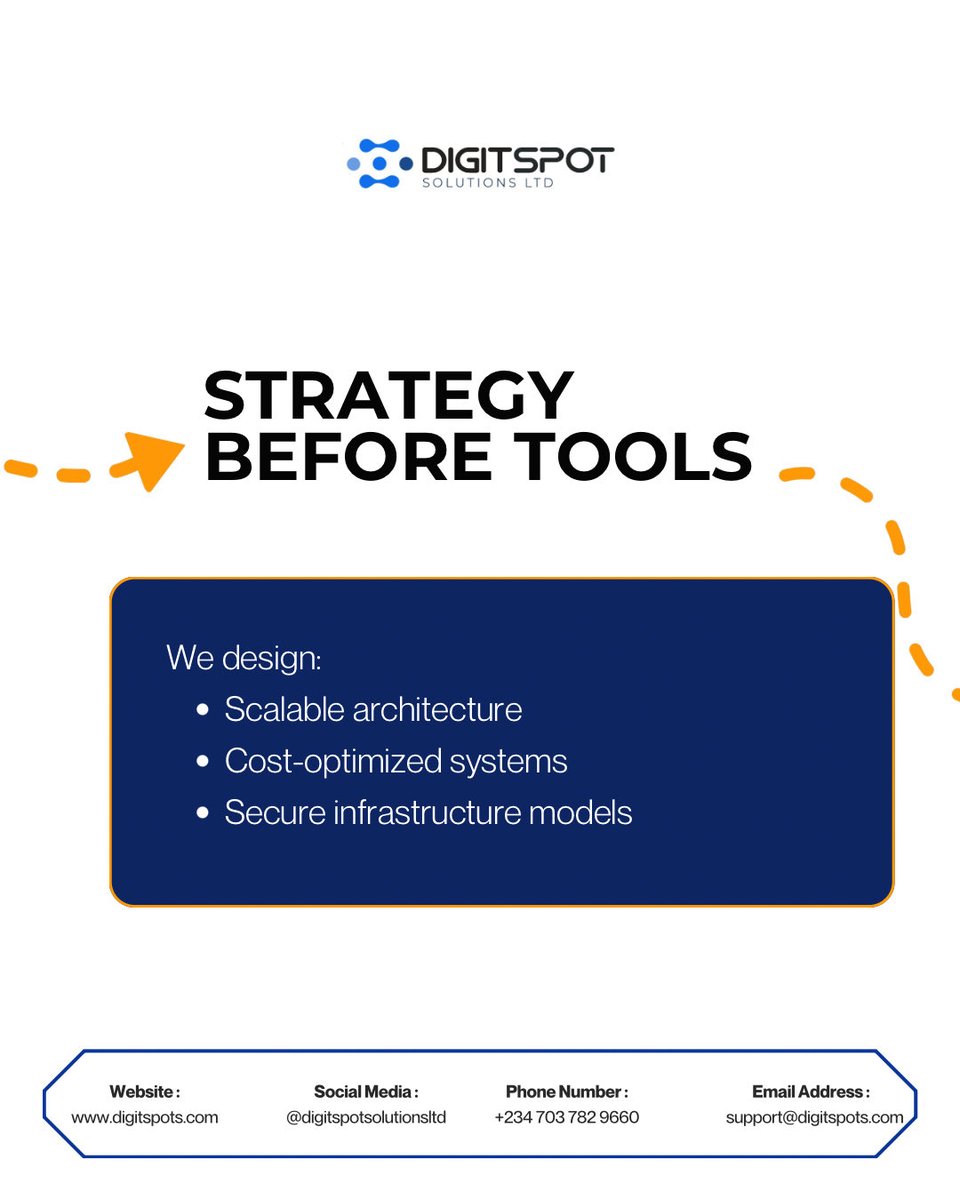 DIGITSPOT
SOLUTIONS LTD

STRATEGY BEFORE TOOLS

We design:
- Scalable architecture
- Cost-optimized systems
- Secure infrastructure models

Website :
www.digitspots.com

Social Media :
@digitspotsolutionsltd

Phone Number :
+234 703 782 9660

Email Address :
support@digitspots.com